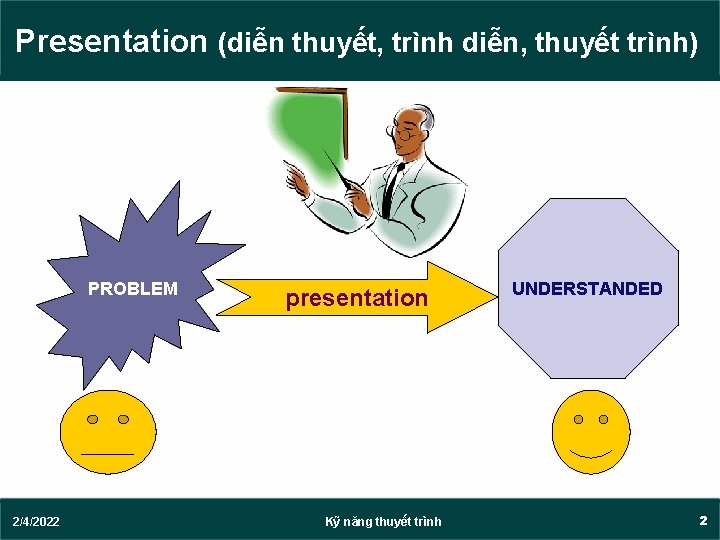 Presentation (diễn thuyết, trình diễn, thuyết trình)

PROBLEM

presentation

UNDERSTANDED

2/4/2022

Kỹ năng thuyết trình

2